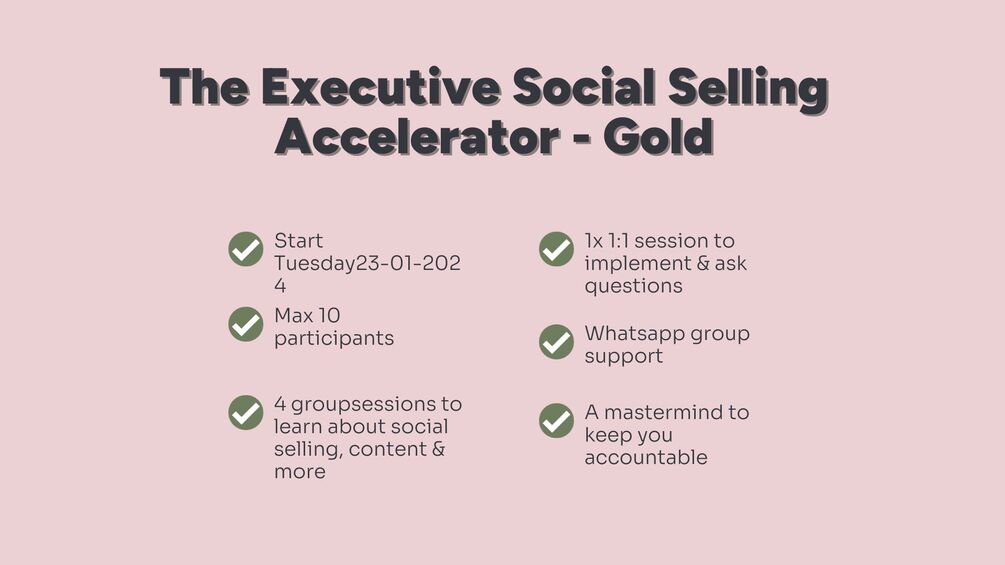 The Executive Social Selling Accelerator - Gold

Start Tuesday23-01-2024

Max 10 participants

4 groupsessions to learn about social selling, content & more

1x 1:1 session to implement & ask questions

Whatsapp group support

A mastermind to keep you accountable